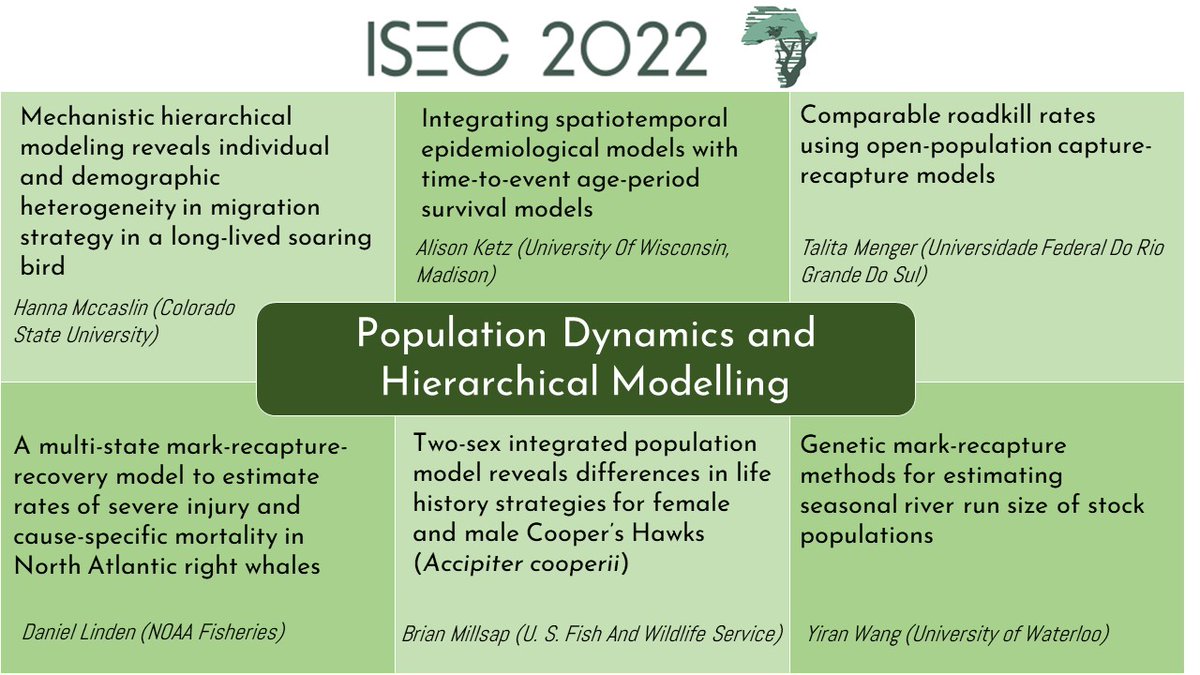 ISEC 2022

Mechanistic hierarchical modeling reveals individual and demographic heterogeneity in migration strategy in a long-lived soaring bird

Hanna Mccaslin (Colorado State University)

Integrating spatiotemporal epidemiological models with time-to-event age-period survival models

Alison Ketz (University Of Wisconsin, Madison)

Comparable roadkill rates using open-population capture-recapture models

Talita Menger (Universidade Federal Do Rio Grande Do Sul)

Population Dynamics and Hierarchical Modelling

A multi-state mark-recapture-recovery model to estimate rates of severe injury and cause-specific mortality in North Atlantic right whales

Daniel Linden (NOAA Fisheries)

Two-sex integrated population model reveals differences in life history strategies for female and male Cooper's Hawks (Accipiter cooperii)

Brian Millsap (U. S. Fish And Wildlife Service)

Genetic mark-recapture methods for estimating seasonal river run size of stock populations

Yiran Wang (University of Waterloo)